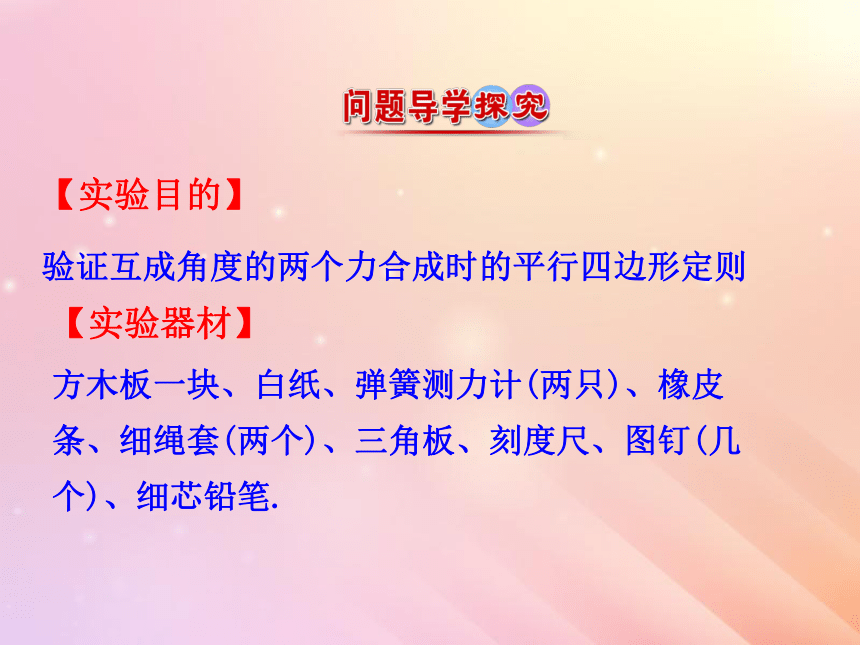 问题导学探究

【实验目的】

验证互成角度的两个力合成时的平行四边形定则

【实验器材】

方木板一块、白纸、弹簧测力计(两只)、橡皮条、细绳套(两个)、三角板、刻度尺、图钉(几个)、细芯铅笔.